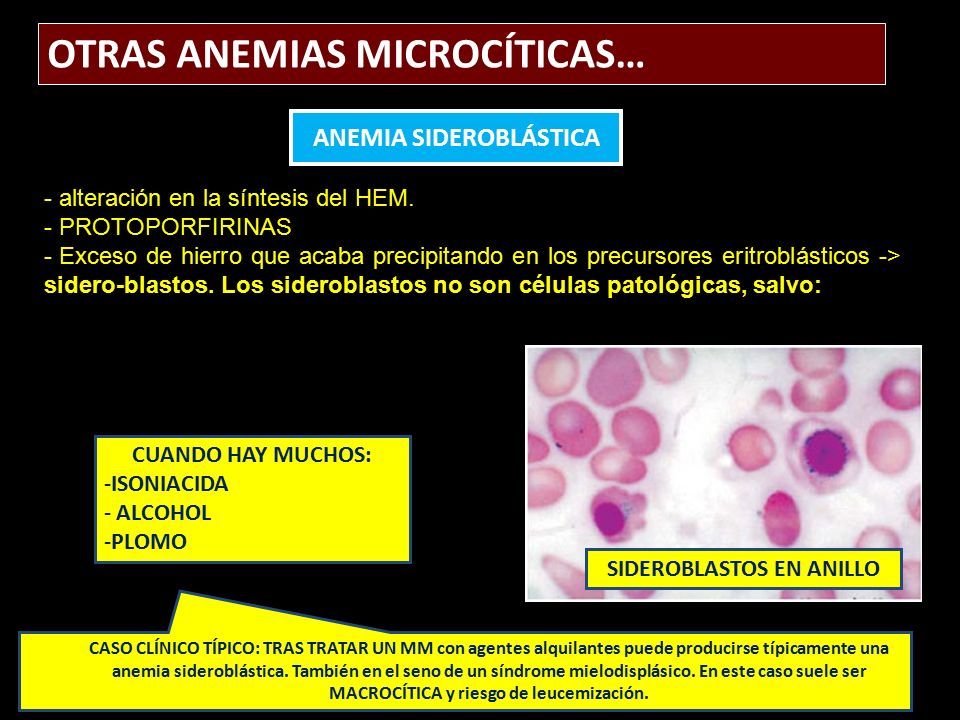 OTRAS ANEMIAS MICROCÍTICAS…

ANEMIA SIDEROBLÁSTICA

- alteración en la síntesis del HEM.
- PROTOPORFIRINAS
- Exceso de hierro que acaba precipitando en los precursores eritroblásticos -> sidero-blastos. Los sideroblastos no son células patológicas, salvo:

CUANDO HAY MUCHOS:
-ISONIACIDA
- ALCOHOL
-PLOMO

SIDEROBLASTOS EN ANILLO

CASO CLÍNICO TÍPICO: TRAS TRATAR UN MM con agentes alquilantes puede producirse típicamente una anemia sideroblástica. También en el seno de un síndrome mielodisplásico. En este caso suele ser MACROCÍTICA y riesgo de leucemización.